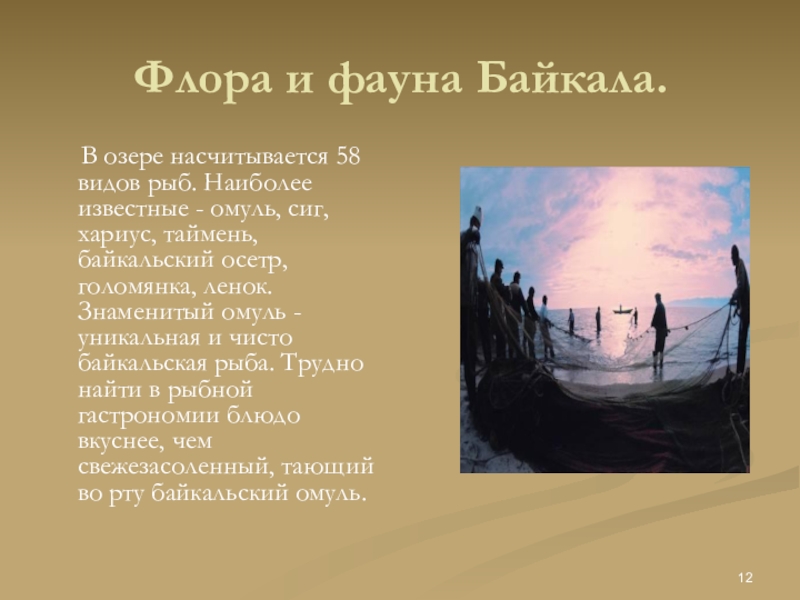 Флора и фауна Байкала.

В озере насчитывается 58 видов рыб. Наиболее известные - омуль, сиг, хариус, таймень, байкальский осетр, голомянка, ленок. Знаменитый омуль - уникальная и чисто байкальская рыба. Трудно найти в рыбной гастрономии блюдо вкуснее, чем свежезасоленный, тающий во рту байкальский омуль.

12